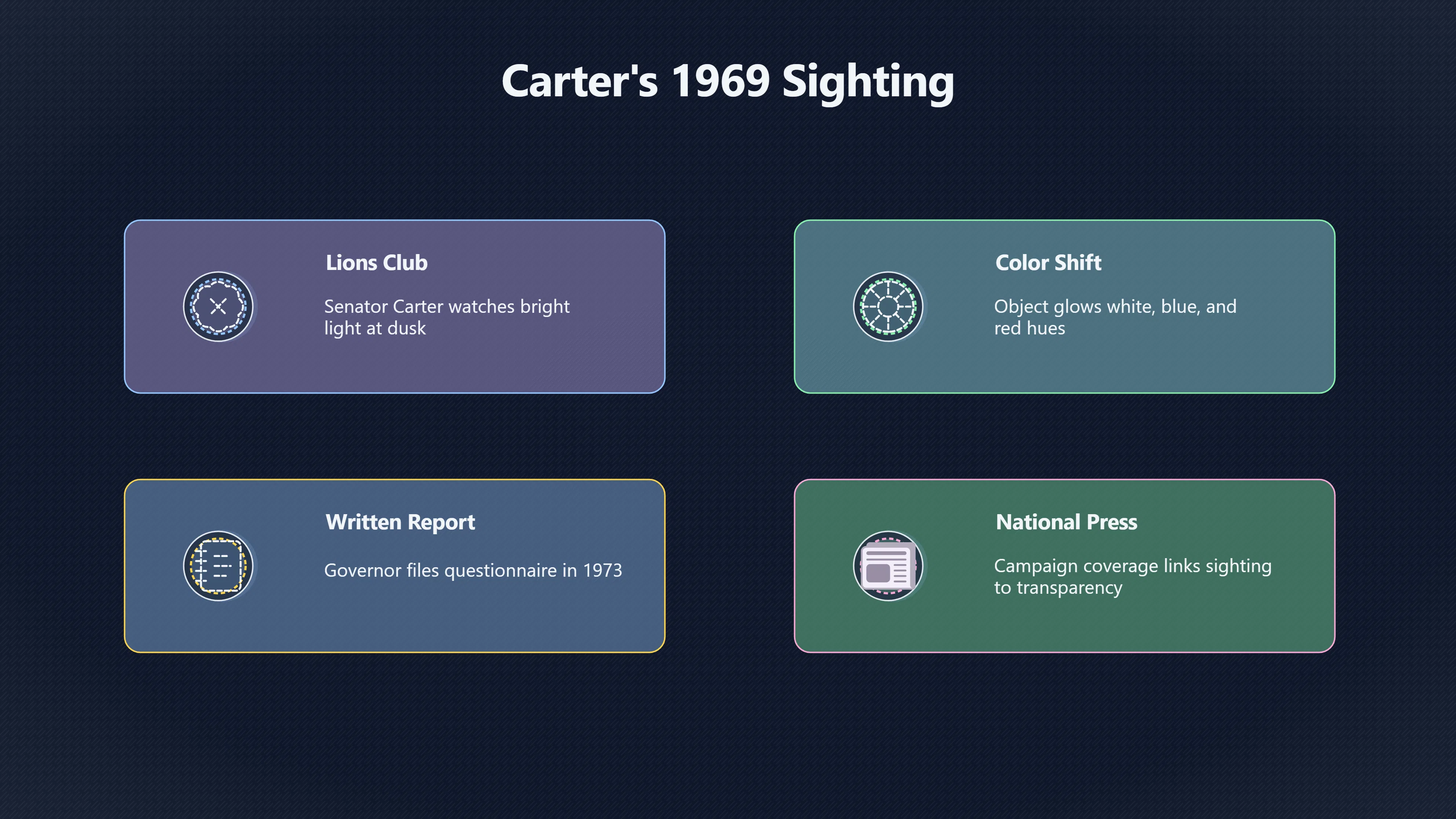 Carter's 1969 Sighting

Lions Club

Senator Carter watches bright light at dusk

Color Shift

Object glows white, blue, and red hues

Written Report

Governor files questionnaire in 1973

National Press

Campaign coverage links sighting to transparency